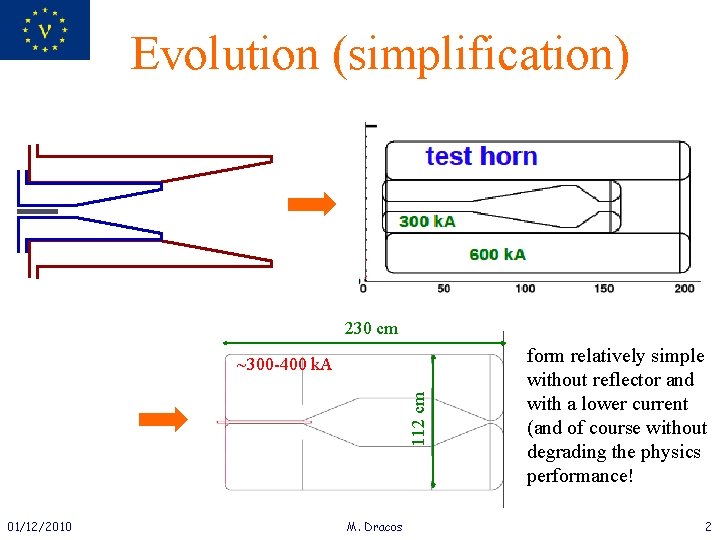 ν

Evolution (simplification)

test horn

300 kA

600 kA

0 50 100 150 200

230 cm

~300-400 kA

112 cm

form relatively simple without reflector and with a lower current (and of course without degrading the physics performance!

01/12/2010 M. Dracos 2